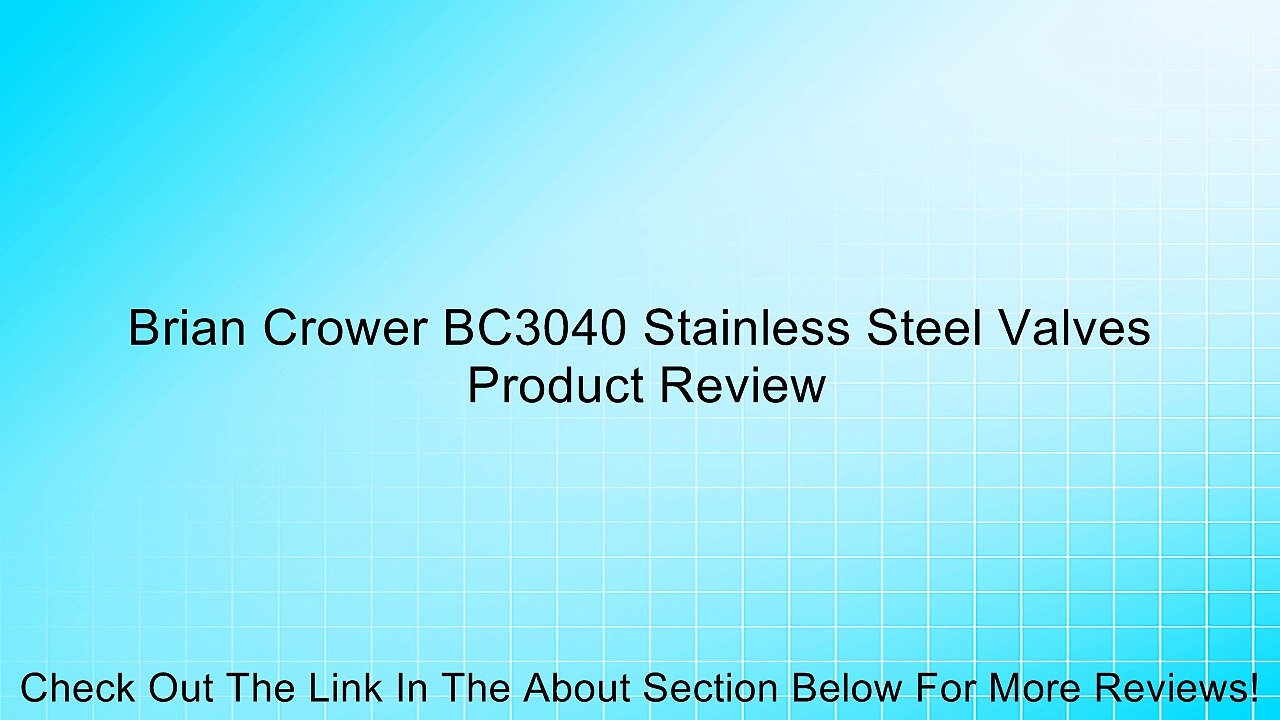 Brian Crower BC3040 Stainless Steel Valves Product Review

Check Out The Link In The About Section Below For More Reviews!